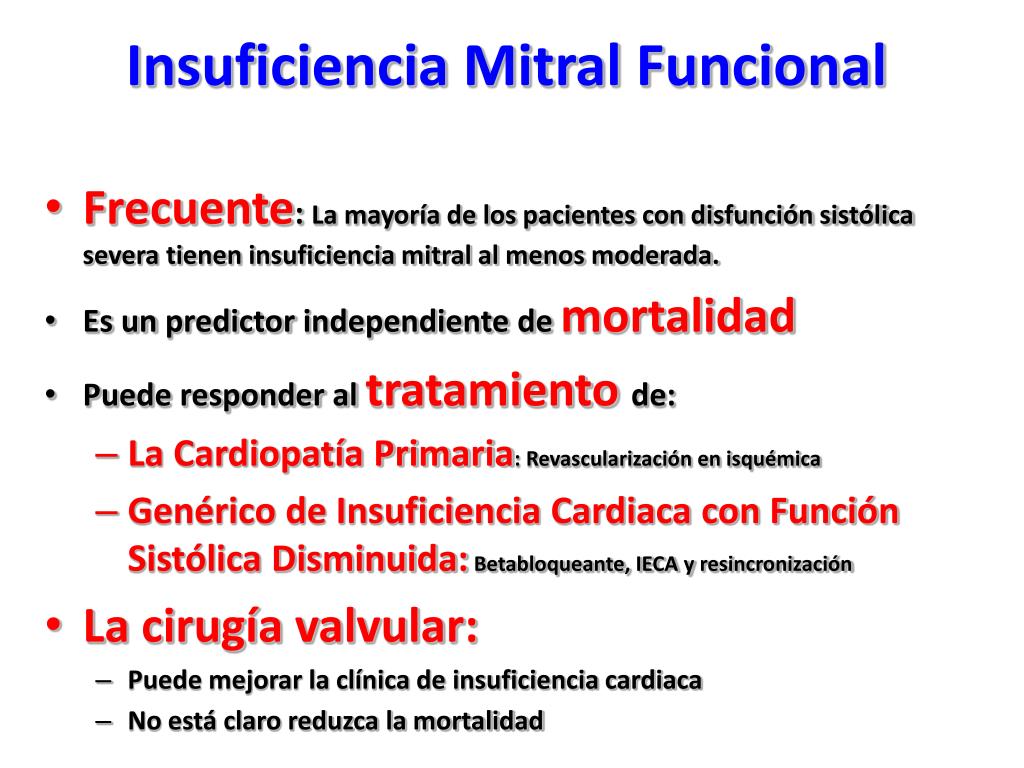 Insuficiencia Mitral Funcional

• Frecuente: La mayoría de los pacientes con disfunción sistólica severa tienen insuficiencia mitral al menos moderada.
• Es un predictor independiente de mortalidad
• Puede responder al tratamiento de:
– La Cardiopatía Primaria: Revascularización en isquémica
– Genérico de Insuficiencia Cardiaca con Función Sistólica Disminuida: Betabloqueante, IECA y resincronización
• La cirugía valvular:
– Puede mejorar la clínica de insuficiencia cardiaca
– No está claro reduzca la mortalidad